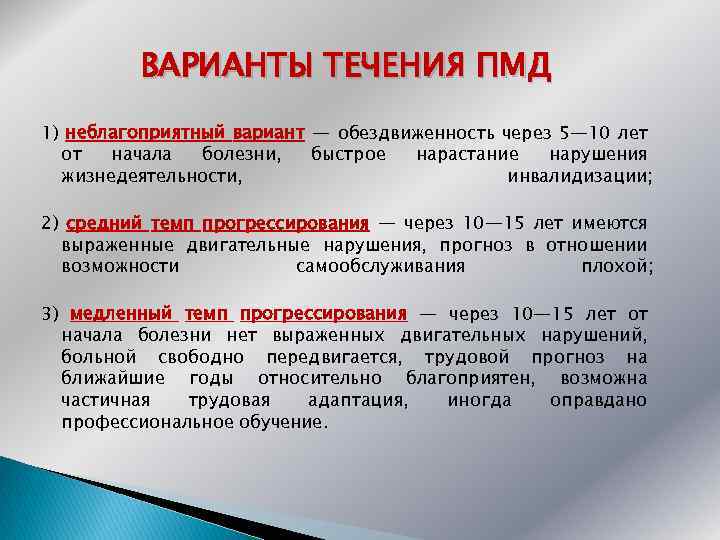 ВАРИАНТЫ ТЕЧЕНИЯ ПМД

1) неблагоприятный вариант — обездвиженность через 5—10 лет от начала болезни, быстрое нарастание нарушения жизнедеятельности, инвалидизации;

2) средний темп прогрессирования — через 10—15 лет имеются выраженные двигательные нарушения, прогноз в отношении возможности самообслуживания плохой;

3) медленный темп прогрессирования — через 10—15 лет от начала болезни нет выраженных двигательных нарушений, больной свободно передвигается, трудовой прогноз на ближайшие годы относительно благоприятен, возможна частичная трудовая адаптация, иногда оправдано профессиональное обучение.